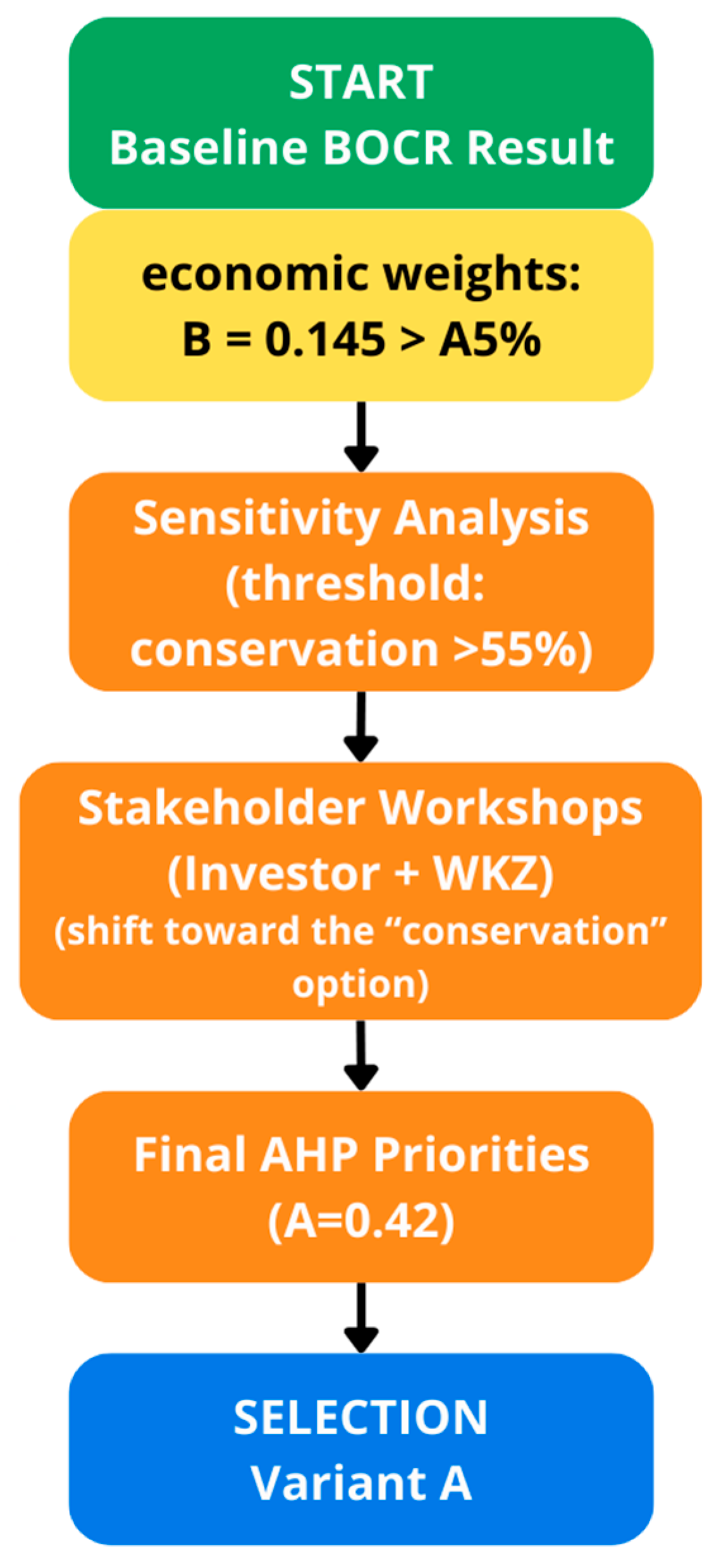 START
Baseline BOCR Result

economic weights:
B = 0.145 > A5%

Sensitivity Analysis
(threshold:
conservation >55%)

Stakeholder Workshops
(Investor + WKZ)
(shift toward the “conservation” option)

Final AHP Priorities
(A=0.42)

SELECTION
Variant A